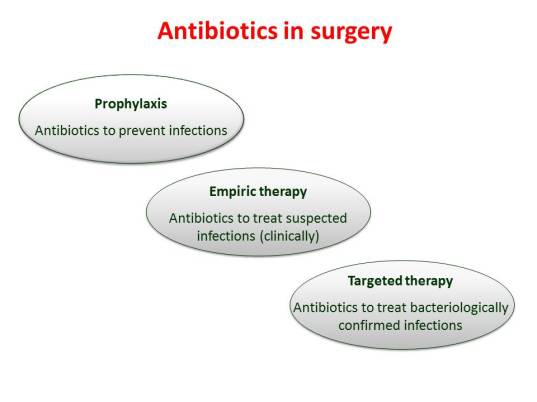 Antibiotics in surgery

Prophylaxis

Antibiotics to prevent infections

Empiric therapy

Antibiotics to treat suspected infections (clinically)

Targeted therapy

Antibiotics to treat bacteriologically confirmed infections